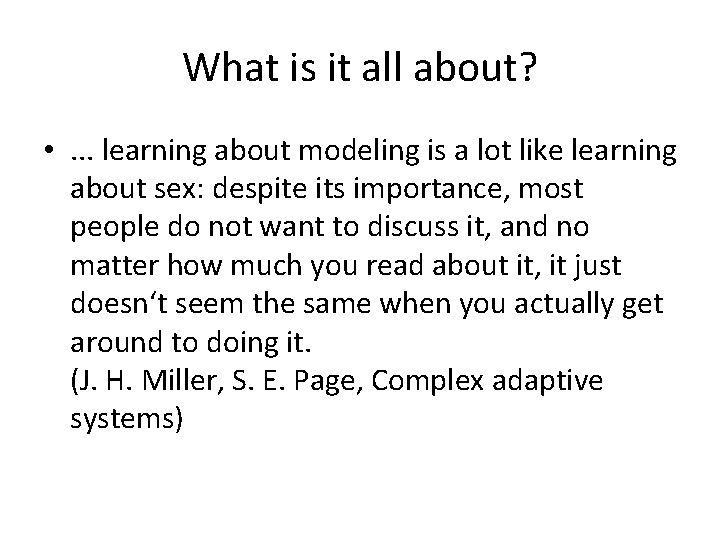 What is it all about?

• ... learning about modeling is a lot like learning about sex: despite its importance, most people do not want to discuss it, and no matter how much you read about it, it just doesn‘t seem the same when you actually get around to doing it.
(J. H. Miller, S. E. Page, Complex adaptive systems)